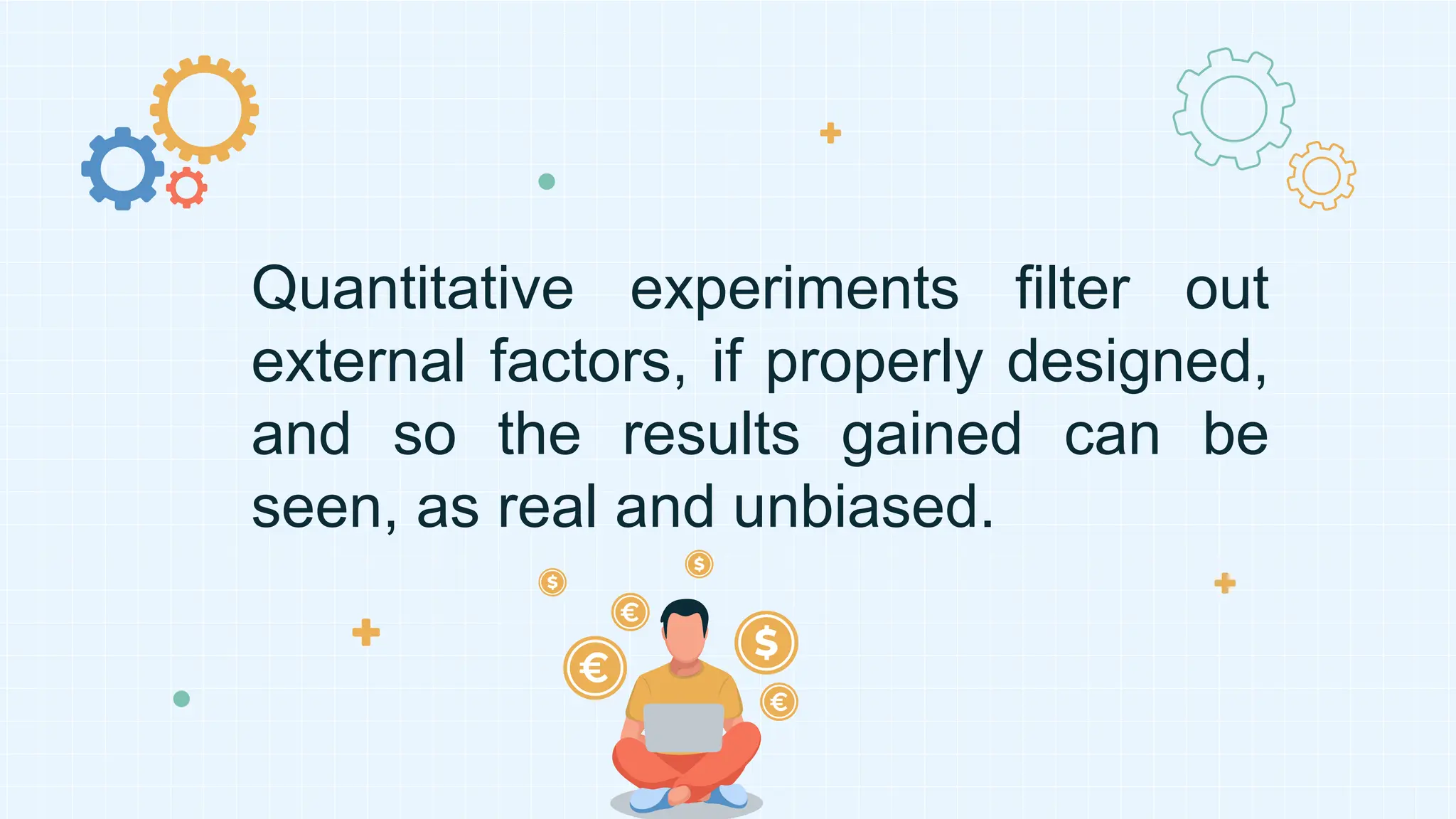 Quantitative experiments filter out external factors, if properly designed, and so the results gained can be seen, as real and unbiased.